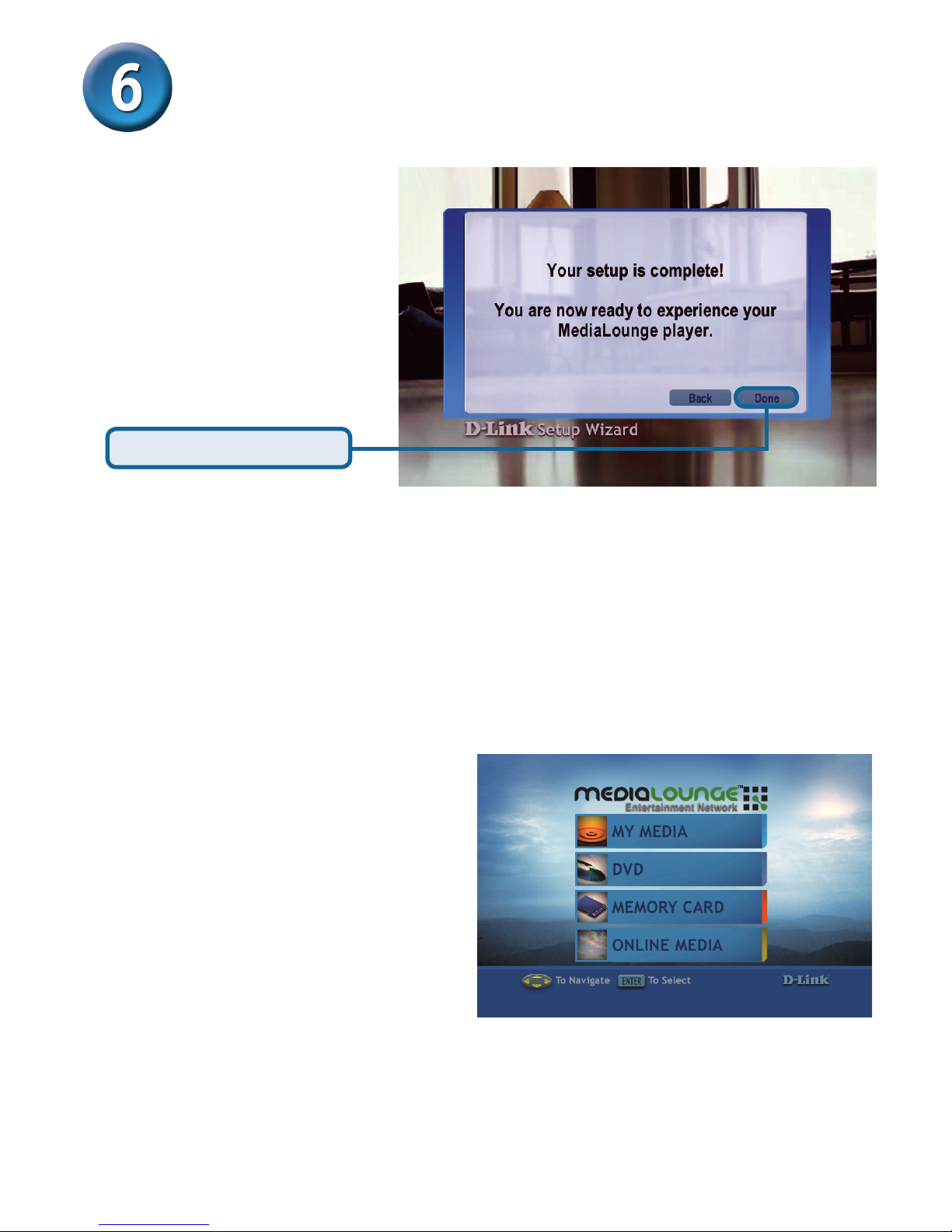 6

Your setup is complete!

You are now ready to experience your MediaLounge player.

Back Done

D-Link Setup Wizard

MEDIALOUNGE™
Entertainment Network

MY MEDIA

DVD

MEMORY CARD

ONLINE MEDIA

To Navigate ENTER To Select D-Link